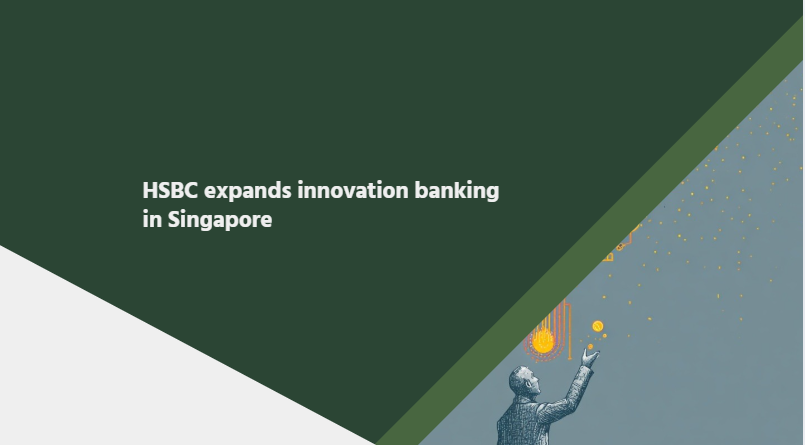 HSBC expands innovation banking in Singapore